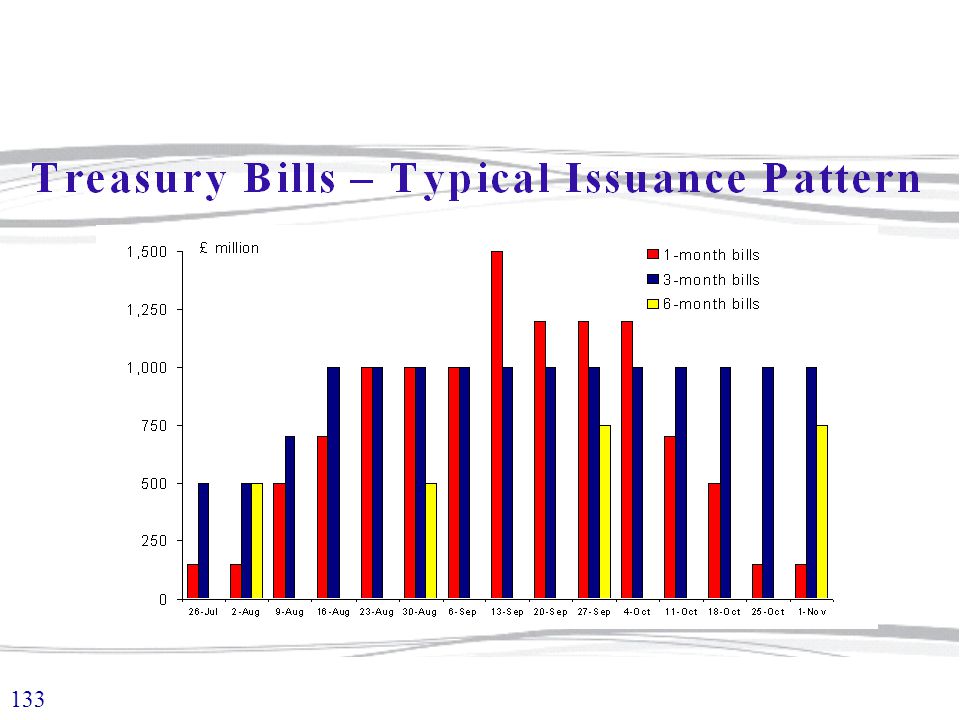 Treasury Bills – Typical Issuance Pattern

£ million

1-month bills
3-month bills
6-month bills

1,500
1,250
1,000
750
500
250
0

26-Jul 2-Aug 9-Aug 16-Aug 23-Aug 30-Aug 6-Sep 13-Sep 20-Sep 27-Sep 4-Oct 11-Oct 18-Oct 25-Oct 1-Nov

133